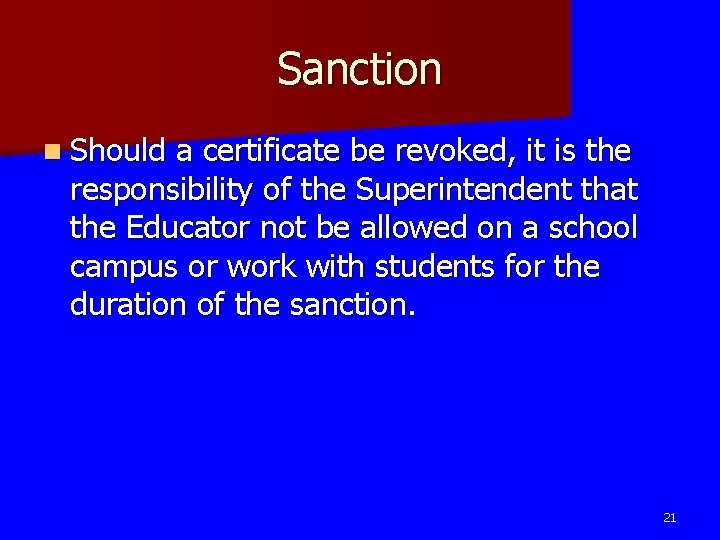 Sanction

Should a certificate be revoked, it is the responsibility of the Superintendent that the Educator not be allowed on a school campus or work with students for the duration of the sanction.

21